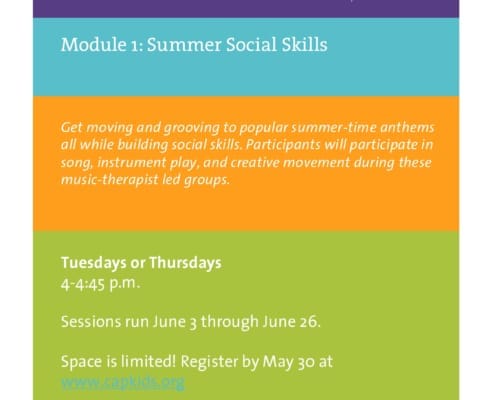 Module 1: Summer Social Skills

Get moving and grooving to popular summer-time anthems all while building social skills. Participants will participate in song, instrument play, and creative movement during these music-therapist led groups.

Tuesdays or Thursdays
4-4:45 p.m.

Sessions run June 3 through June 26.

Space is limited! Register by May 30 at www.capkids.org